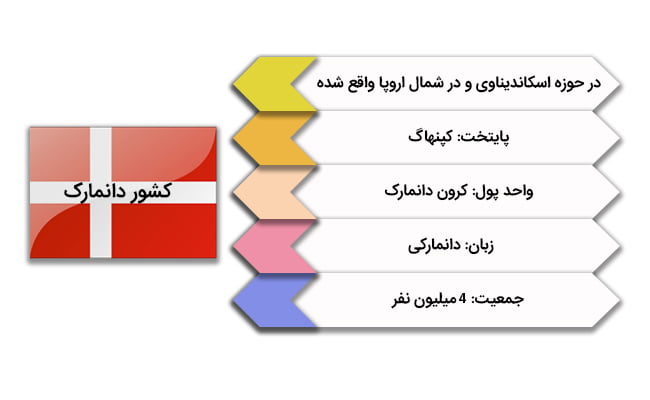 کشور دانمارک

در حوزه اسکاندیناوی و در شمال اروپا واقع شده

پایتخت: کپنهاگ

واحد پول: کرون دانمارک

زبان: دانمارکی

جمعیت: 4 میلیون نفر